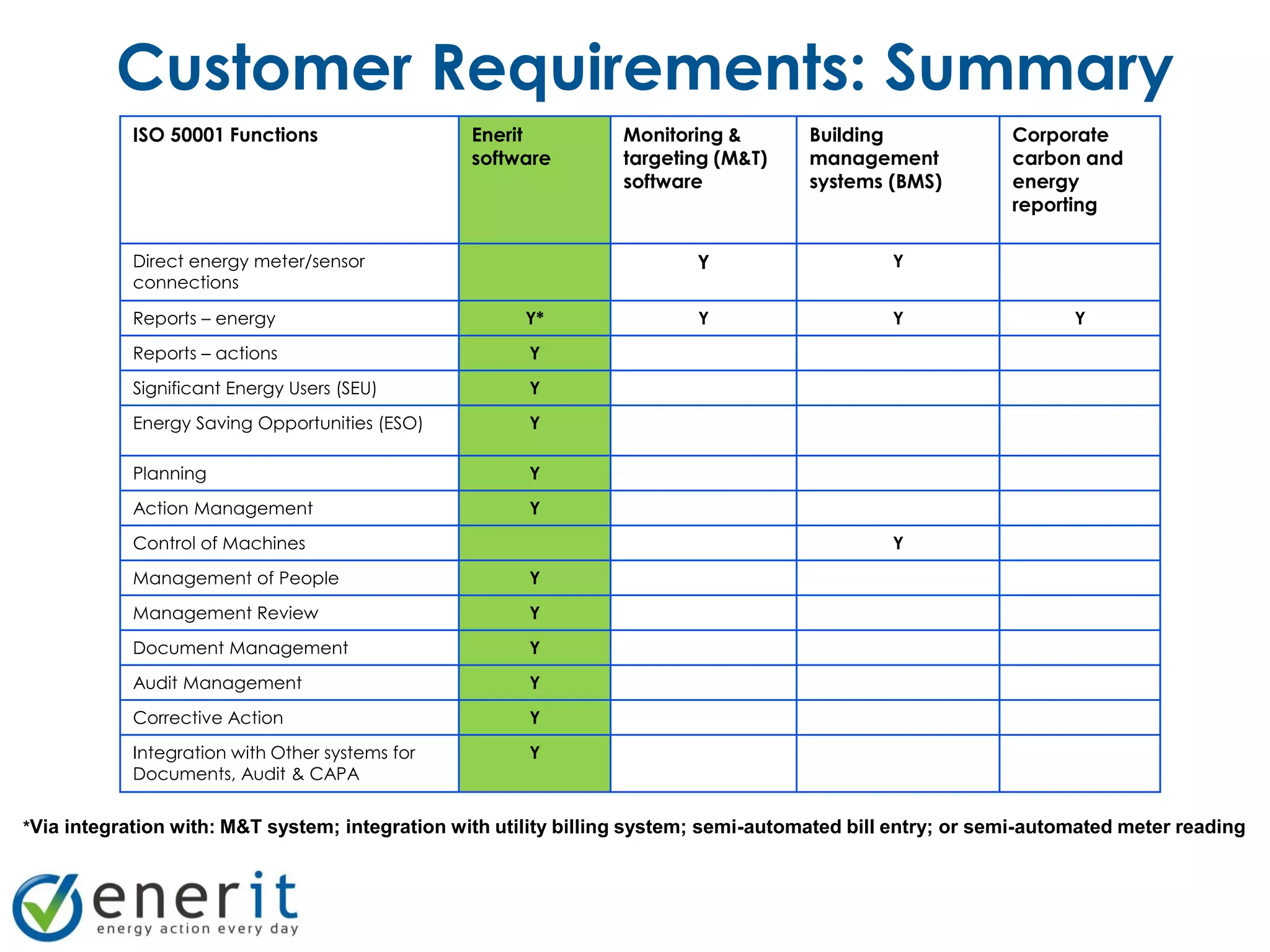 Customer Requirements: Summary

| ISO 50001 Functions | Enerit software | Monitoring & targeting (M&T) software | Building management systems (BMS) | Corporate carbon and energy reporting |
|---|---|---|---|---|
| Direct energy meter/sensor connections | | Y | Y | |
| Reports – energy | Y* | Y | Y | Y |
| Reports – actions | Y | | | |
| Significant Energy Users (SEU) | Y | | | |
| Energy Saving Opportunities (ESO) | Y | | | |
| Planning | Y | | | |
| Action Management | Y | | | |
| Control of Machines | | | Y | |
| Management of People | Y | | | |
| Management Review | Y | | | |
| Document Management | Y | | | |
| Audit Management | Y | | | |
| Corrective Action | Y | | | |
| Integration with Other systems for Documents, Audit & CAPA | Y | | | |

*Via integration with: M&T system; integration with utility billing system; semi-automated bill entry; or semi-automated meter reading

enerit
energy action every day